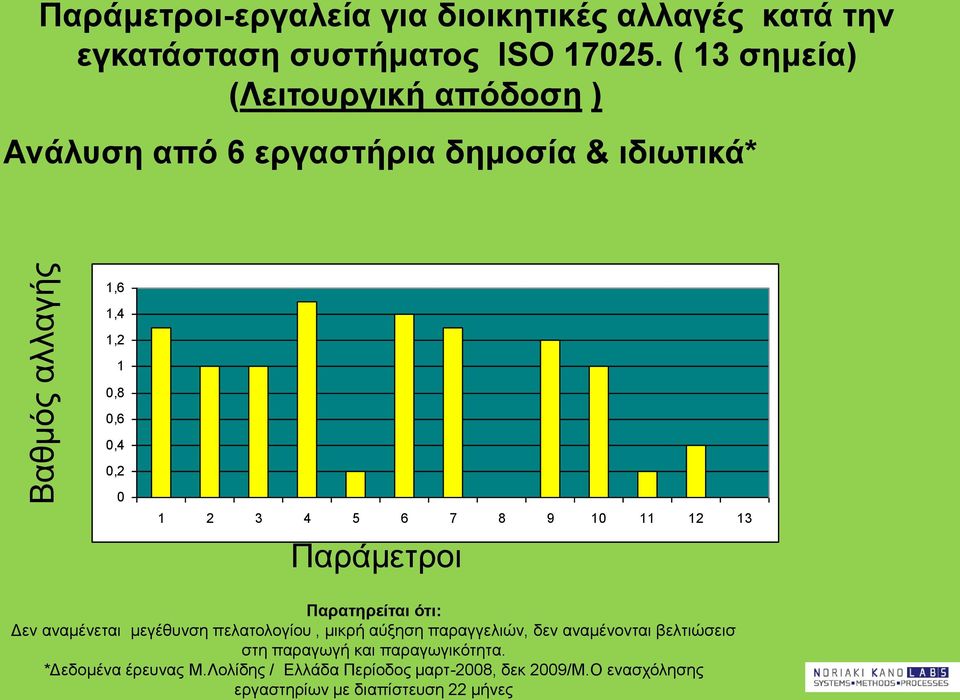 Παράμετροι-εργαλεία για διοικητικές αλλαγές κατά την εγκατάσταση συστήματος ISO 17025. ( 13 σημεία) (Λειτουργική απόδοση )

Ανάλυση από 6 εργαστήρια δημοσία & ιδιωτικά*

Βαθμός αλλαγής

1,6
1,4
1,2
1
0,8
0,6
0,4
0,2
0

1 2 3 4 5 6 7 8 9 10 11 12 13

Παράμετροι

Παρατηρείται ότι:
Δεν αναμένεται μεγέθυνση πελατολογίου , μικρή αύξηση παραγγελιών, δεν αναμένονται βελτιώσεις στη παραγωγή και παραγωγικότητα.
*Δεδομένα έρευνας Μ.Λολίδης / Ελλάδα Περίοδος μαρτ-2008, δεκ 2009/Μ.Ο ενασχόλησης εργαστηρίων με διαπίστευση 22 μήνες

NORIAKI KANO LABS
SYSTEMS•METHODS•PROCESSES